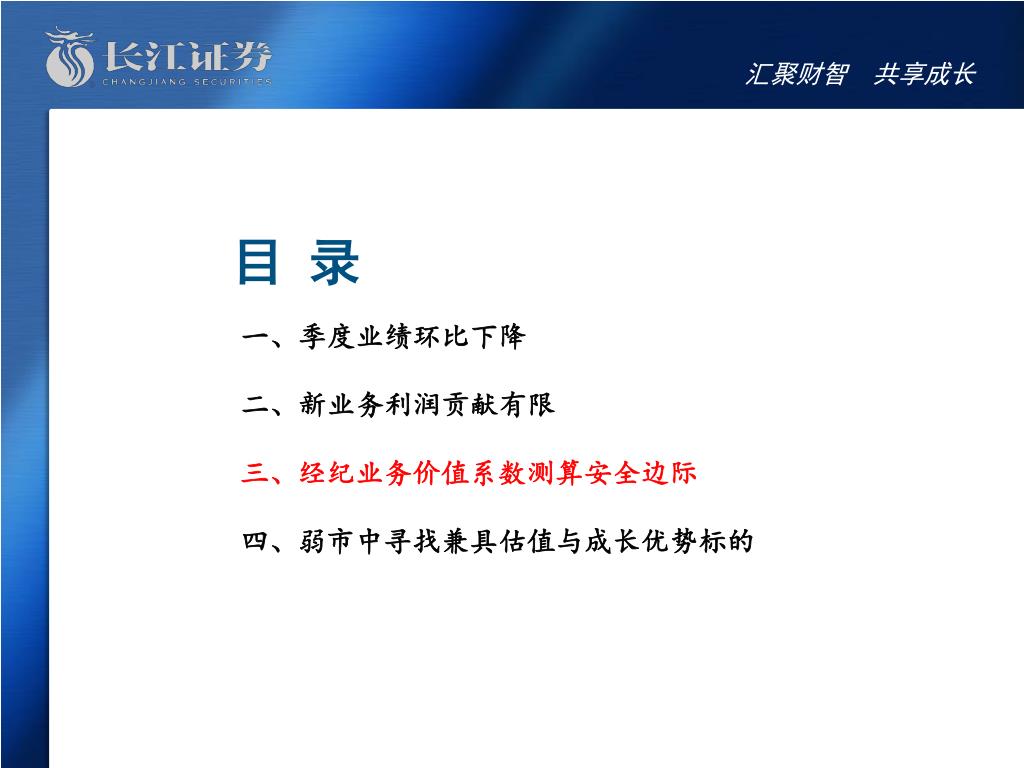 长江证券
CHANGJIANG SECURITIES

汇聚财智　共享成长

目 录

一、季度业绩环比下降

二、新业务利润贡献有限

三、经纪业务价值系数测算安全边际

四、弱市中寻找兼具估值与成长优势标的